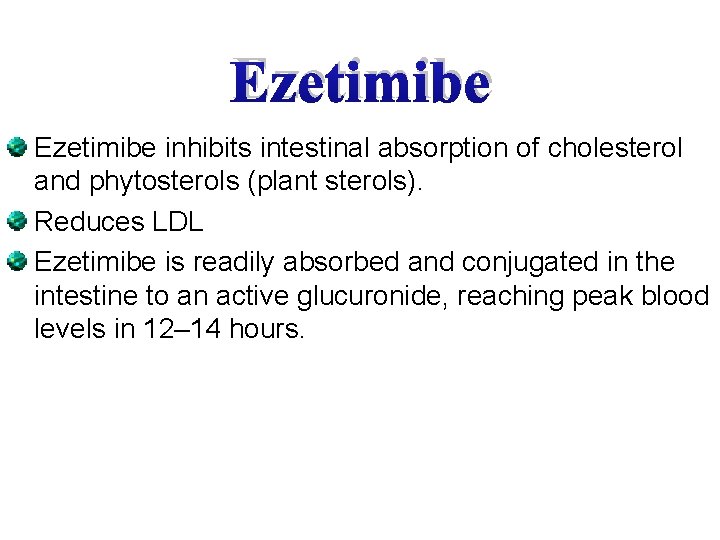 Ezetimibe

Ezetimibe inhibits intestinal absorption of cholesterol and phytosterols (plant sterols).

Reduces LDL

Ezetimibe is readily absorbed and conjugated in the intestine to an active glucuronide, reaching peak blood levels in 12–14 hours.